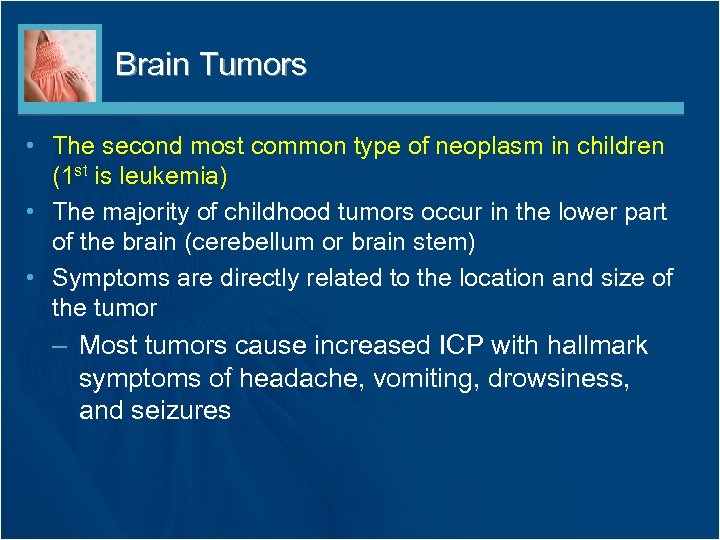 Brain Tumors

• The second most common type of neoplasm in children ($1^{st}$ is leukemia)
• The majority of childhood tumors occur in the lower part of the brain (cerebellum or brain stem)
• Symptoms are directly related to the location and size of the tumor
– Most tumors cause increased ICP with hallmark symptoms of headache, vomiting, drowsiness, and seizures